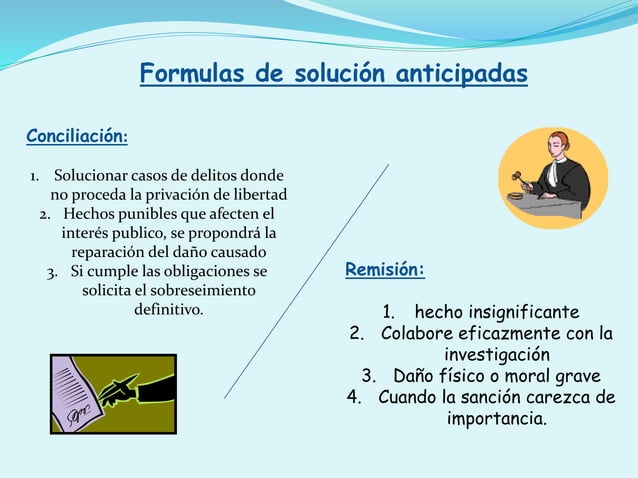 Formulas de solución anticipadas

Conciliación:

1. Solucionar casos de delitos donde no proceda la privación de libertad
2. Hechos punibles que afecten el interés publico, se propondrá la reparación del daño causado
3. Si cumple las obligaciones se solicita el sobreseimiento definitivo.

Remisión:

1. hecho insignificante
2. Colabore eficazmente con la investigación
3. Daño físico o moral grave
4. Cuando la sanción carezca de importancia.